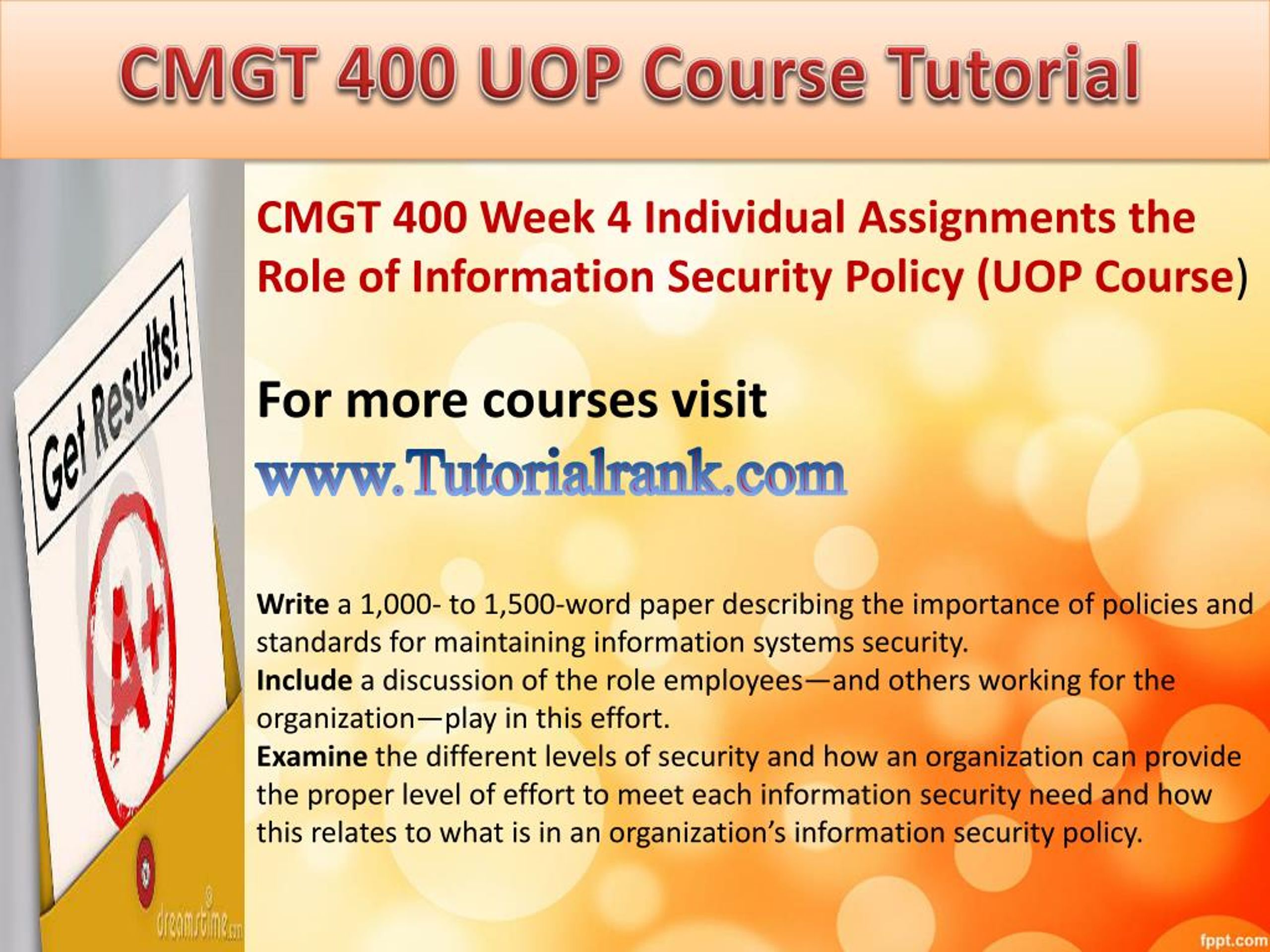 CMGT 400 UOP Course Tutorial

Get Results!

A+

dreamstime.com

CMGT 400 Week 4 Individual Assignments the Role of Information Security Policy (UOP Course)

For more courses visit

www.Tutorialrank.com

Write a 1,000- to 1,500-word paper describing the importance of policies and standards for maintaining information systems security.
Include a discussion of the role employees—and others working for the organization—play in this effort.
Examine the different levels of security and how an organization can provide the proper level of effort to meet each information security need and how this relates to what is in an organization's information security policy.

fppt.com